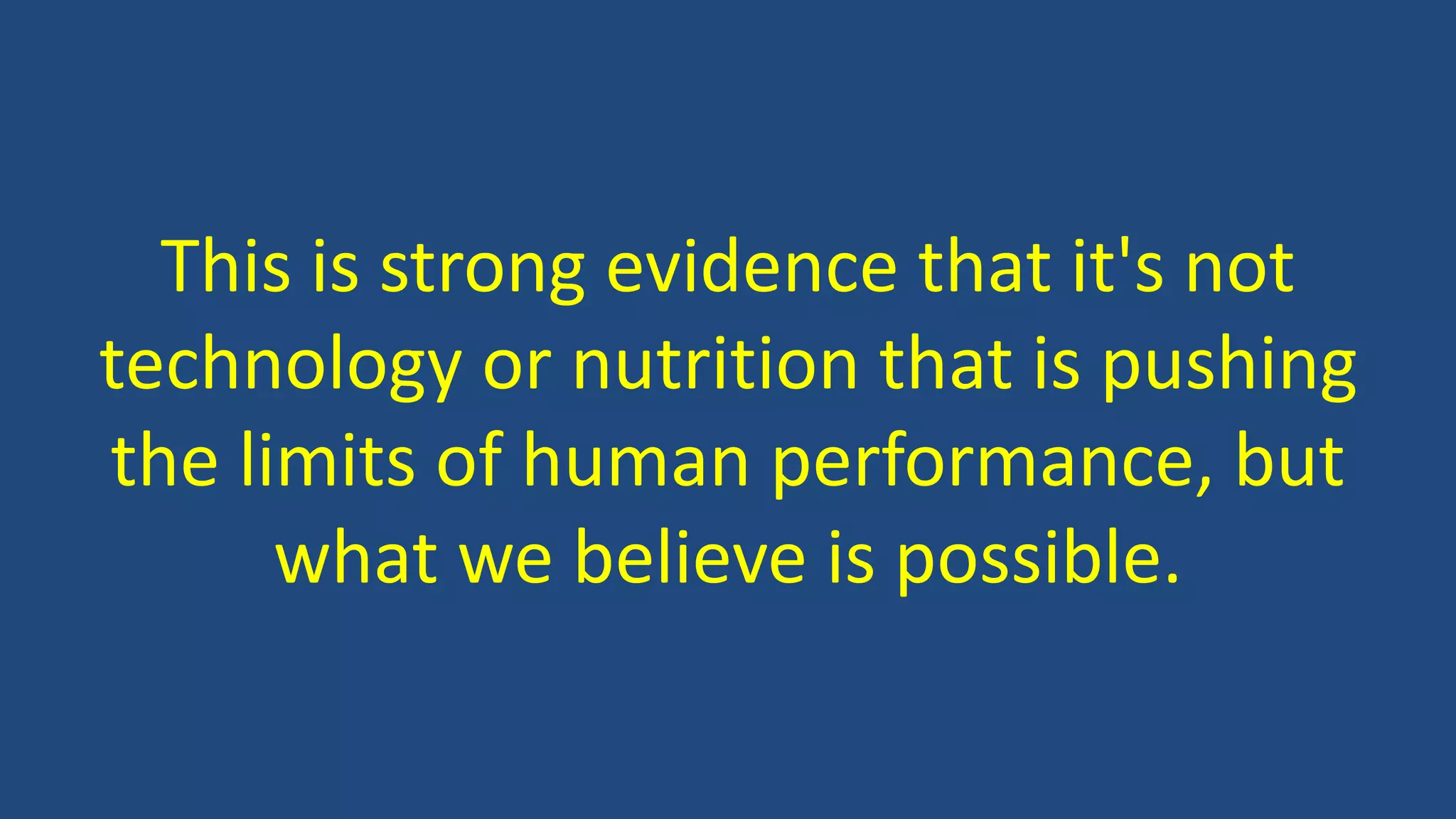 This is strong evidence that it's not technology or nutrition that is pushing the limits of human performance, but what we believe is possible.